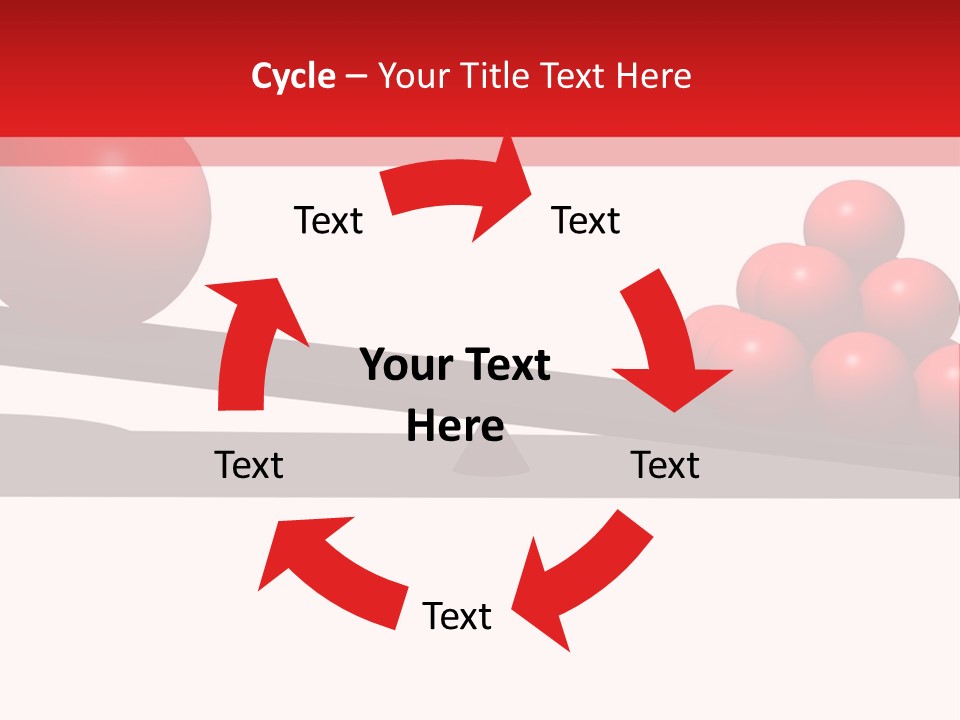 Cycle – Your Title Text Here

Text

Text

Your Text Here

Text

Text

Text